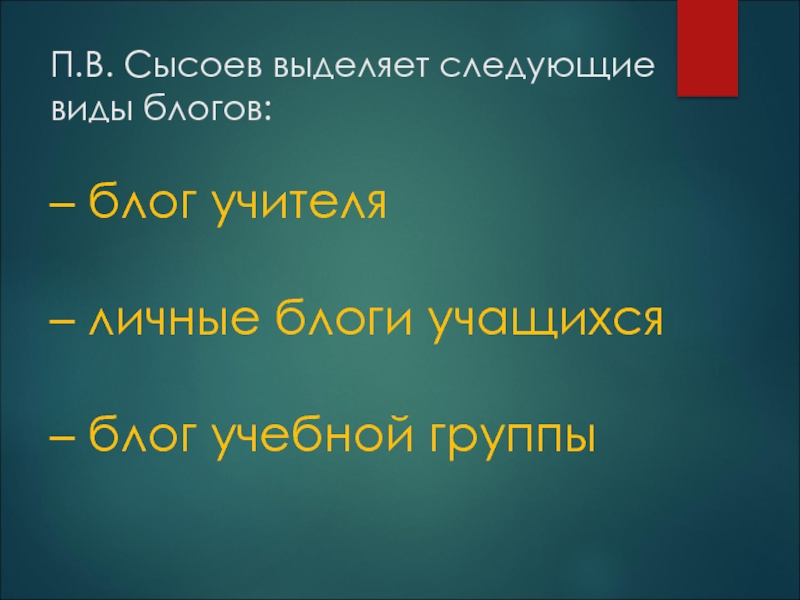 П.В. Сысоев выделяет следующие виды блогов:

– блог учителя

– личные блоги учащихся

– блог учебной группы